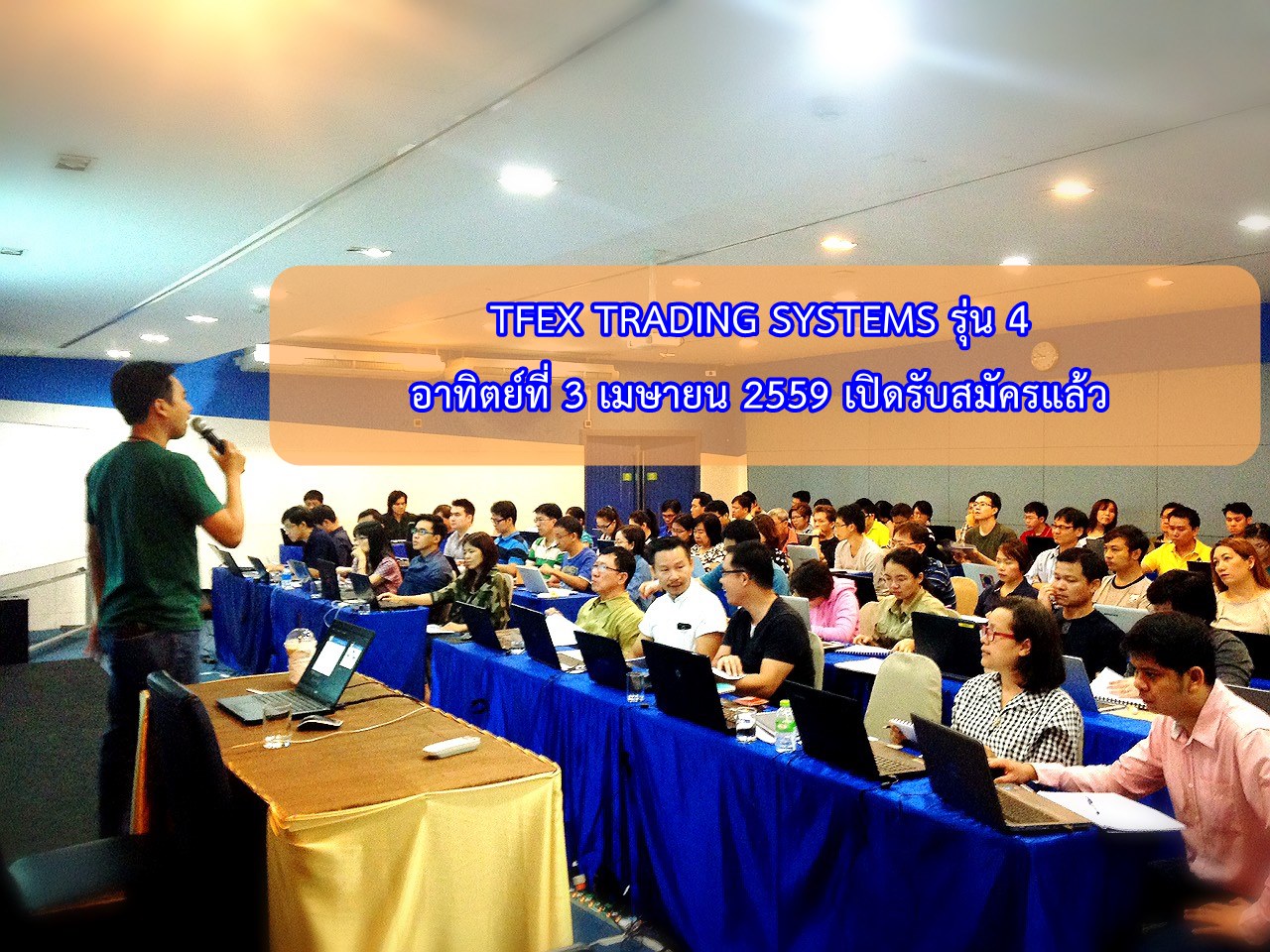 TFEX TRADING SYSTEMS รุ่น 4
อาทิตย์ที่ 3 เมษายน 2559 เปิดรับสมัครแล้ว